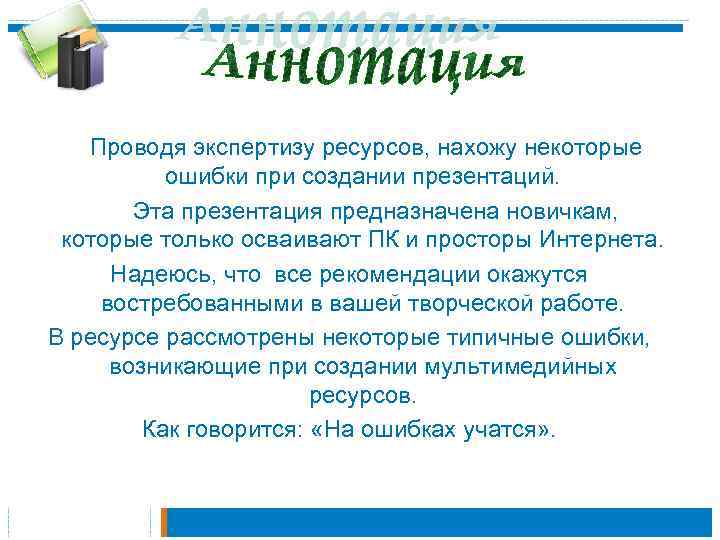 Аннотация

Проводя экспертизу ресурсов, нахожу некоторые ошибки при создании презентаций.

Эта презентация предназначена новичкам, которые только осваивают ПК и просторы Интернета.

Надеюсь, что все рекомендации окажутся востребованными в вашей творческой работе.

В ресурсе рассмотрены некоторые типичные ошибки, возникающие при создании мультимедийных ресурсов.

Как говорится: «На ошибках учатся».